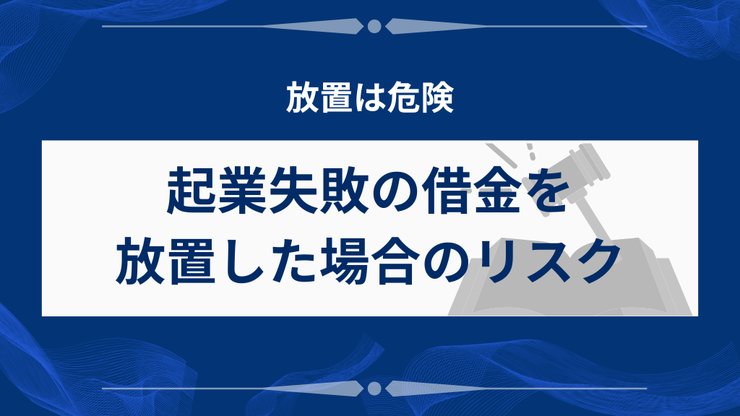 放置は危険

起業失敗の借金を
放置した場合のリスク